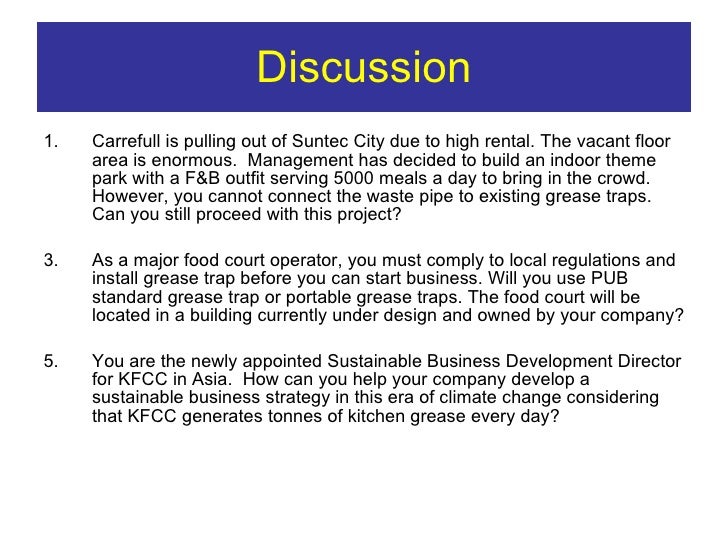 Discussion

1. Carrefull is pulling out of Suntec City due to high rental. The vacant floor area is enormous. Management has decided to build an indoor theme park with a F&B outfit serving 5000 meals a day to bring in the crowd. However, you cannot connect the waste pipe to existing grease traps. Can you still proceed with this project?

3. As a major food court operator, you must comply to local regulations and install grease trap before you can start business. Will you use PUB standard grease trap or portable grease traps. The food court will be located in a building currently under design and owned by your company?

5. You are the newly appointed Sustainable Business Development Director for KFCC in Asia. How can you help your company develop a sustainable business strategy in this era of climate change considering that KFCC generates tonnes of kitchen grease every day?